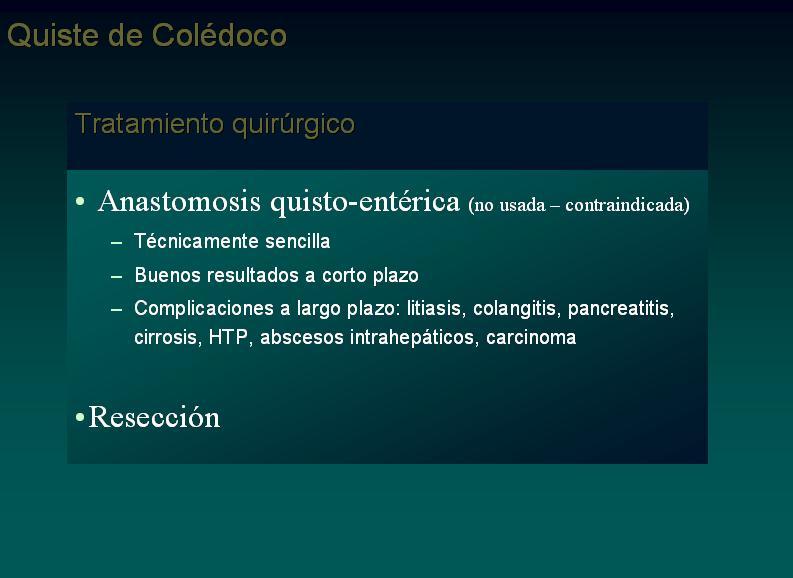 Quiste de Colédoco

Tratamiento quirúrgico

• Anastomosis quisto-entérica (no usada – contraindicada)
  – Técnicamente sencilla
  – Buenos resultados a corto plazo
  – Complicaciones a largo plazo: litiasis, colangitis, pancreatitis, cirrosis, HTP, abscesos intrahepáticos, carcinoma

• Resección